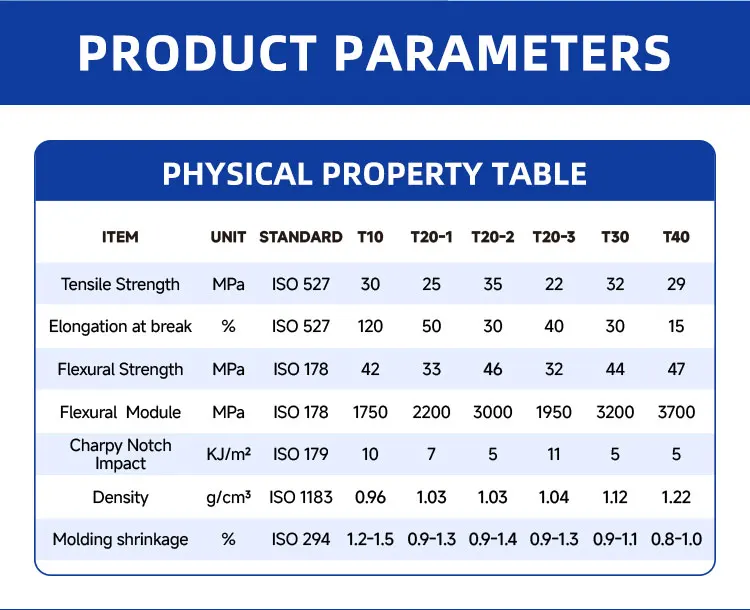 PRODUCT PARAMETERS

PHYSICAL PROPERTY TABLE

| ITEM | UNIT | STANDARD | T10 | T20-1 | T20-2 | T20-3 | T30 | T40 |
|---|---|---|---|---|---|---|---|---|
| Tensile Strength | MPa | ISO 527 | 30 | 25 | 35 | 22 | 32 | 29 |
| Elongation at break | % | ISO 527 | 120 | 50 | 30 | 40 | 30 | 15 |
| Flexural Strength | MPa | ISO 178 | 42 | 33 | 46 | 32 | 44 | 47 |
| Flexural Module | MPa | ISO 178 | 1750 | 2200 | 3000 | 1950 | 3200 | 3700 |
| Charpy Notch Impact | KJ/m² | ISO 179 | 10 | 7 | 5 | 11 | 5 | 5 |
| Density | g/cm³ | ISO 1183 | 0.96 | 1.03 | 1.03 | 1.04 | 1.12 | 1.22 |
| Molding shrinkage | % | ISO 294 | 1.2-1.5 | 0.9-1.3 | 0.9-1.4 | 0.9-1.3 | 0.9-1.1 | 0.8-1.0 |